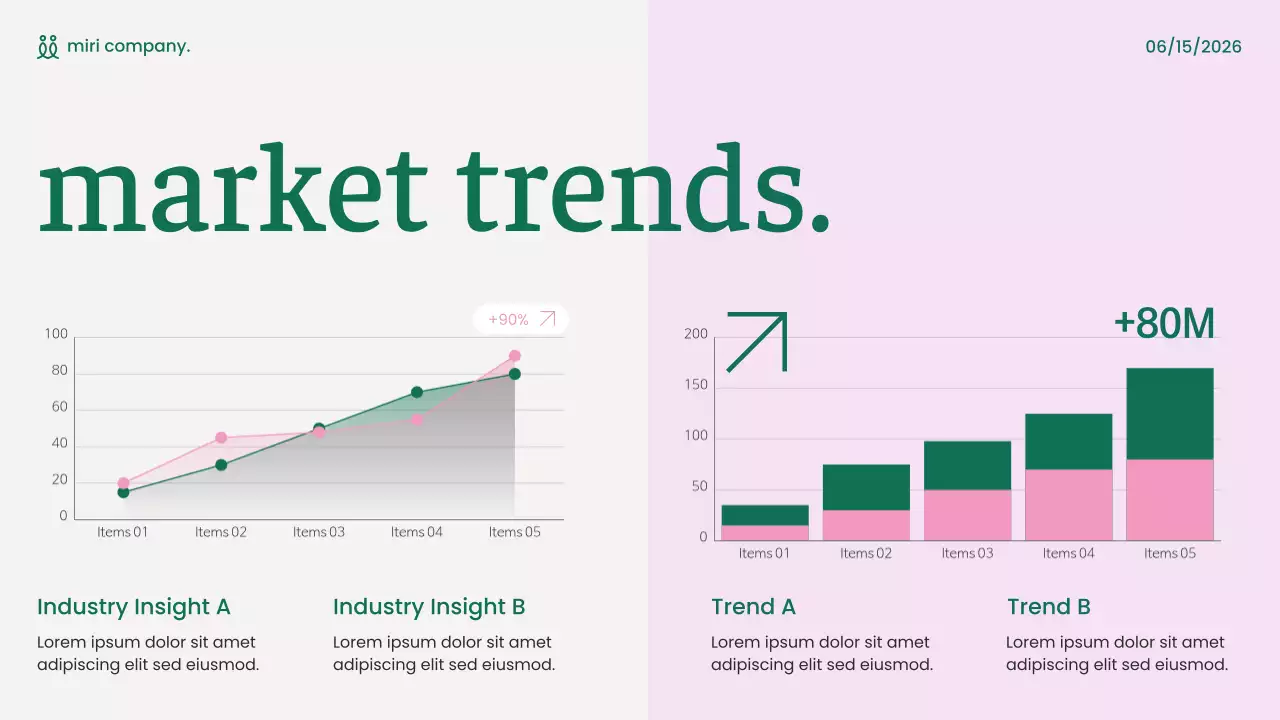 miri company.

06/15/2026

market trends.

+90%

100
80
60
40
20
0

Items 01 Items 02 Items 03 Items 04 Items 05

+80M

200
150
100
50
0

Items 01 Items 02 Items 03 Items 04 Items 05

Industry Insight A

Lorem ipsum dolor sit amet adipiscing elit sed eiusmod.

Industry Insight B

Lorem ipsum dolor sit amet adipiscing elit sed eiusmod.

Trend A

Lorem ipsum dolor sit amet adipiscing elit sed eiusmod.

Trend B

Lorem ipsum dolor sit amet adipiscing elit sed eiusmod.